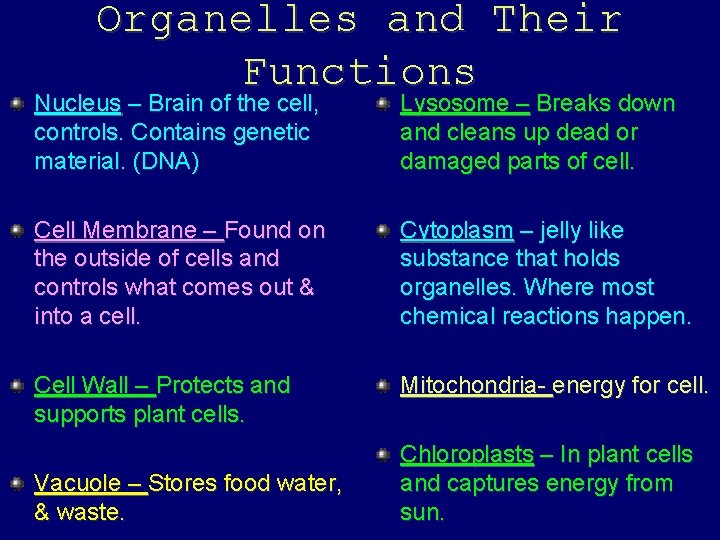 Organelles and Their Functions

Nucleus – Brain of the cell, controls. Contains genetic material. (DNA)

Cell Membrane – Found on the outside of cells and controls what comes out & into a cell.

Cell Wall – Protects and supports plant cells.

Vacuole – Stores food water, & waste.

Lysosome – Breaks down and cleans up dead or damaged parts of cell.

Cytoplasm – jelly like substance that holds organelles. Where most chemical reactions happen.

Mitochondria- energy for cell.

Chloroplasts – In plant cells and captures energy from sun.